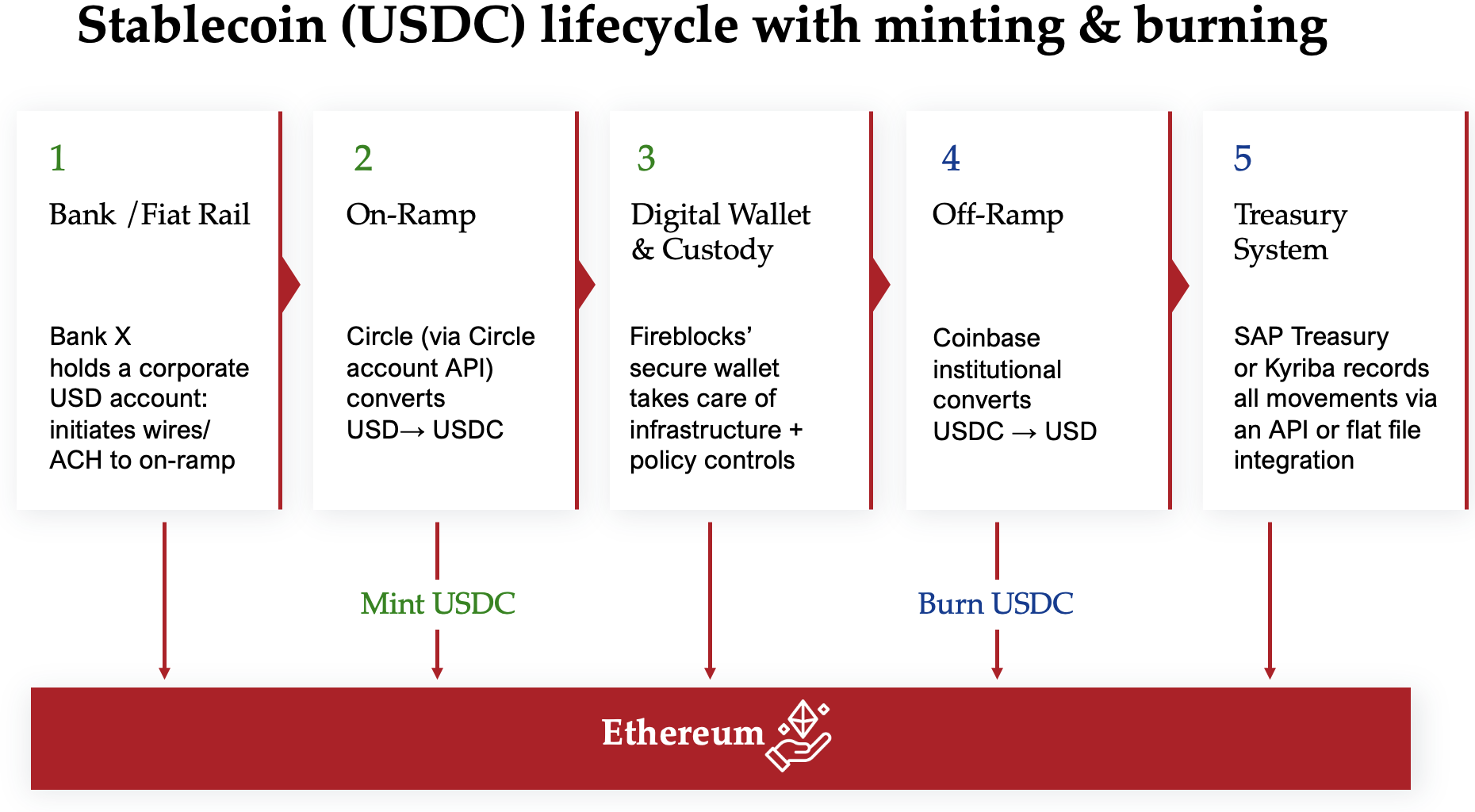 Stablecoin (USDC) lifecycle with minting & burning

1

Bank /Fiat Rail

Bank X holds a corporate USD account: initiates wires/ ACH to on-ramp

2

On-Ramp

Circle (via Circle account API) converts USD→ USDC

3

Digital Wallet & Custody

Fireblocks' secure wallet takes care of infrastructure + policy controls

4

Off-Ramp

Coinbase institutional converts USDC → USD

5

Treasury System

SAP Treasury or Kyriba records all movements via an API or flat file integration

Mint USDC

Burn USDC

Ethereum